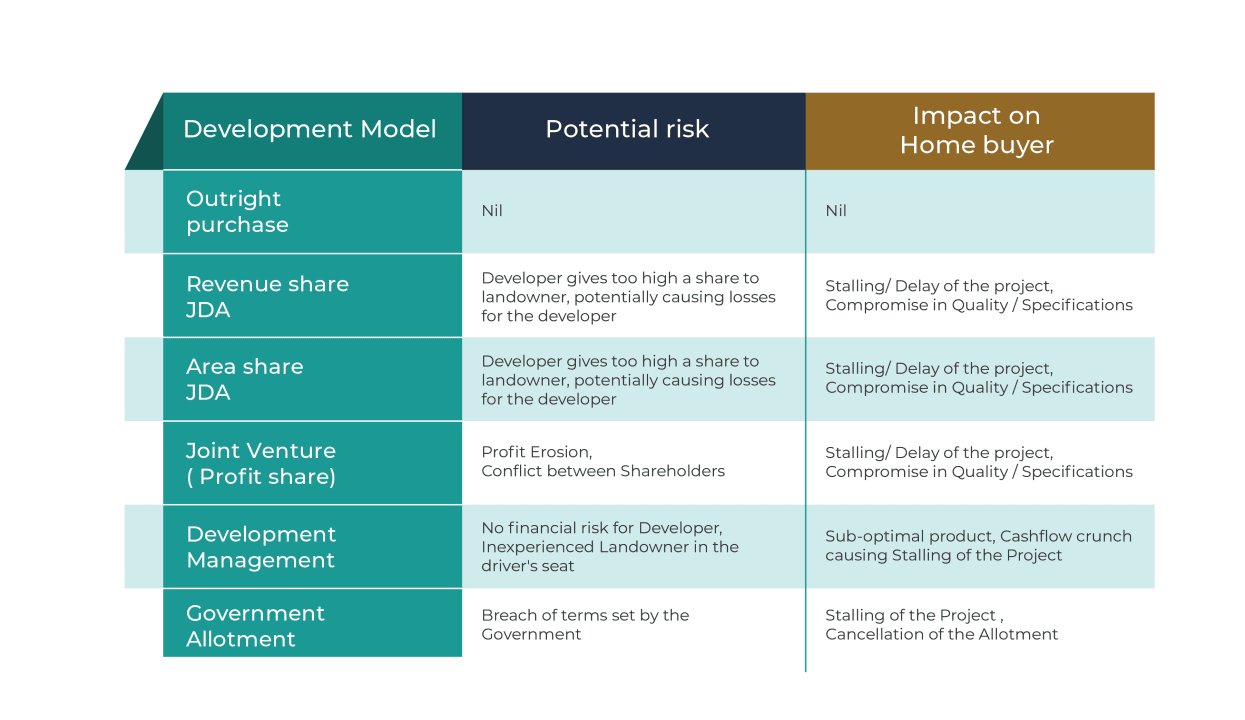 | Development Model | Potential risk | Impact on Home buyer |
|---|---|---|
| Outright purchase | Nil | Nil |
| Revenue share JDA | Developer gives too high a share to landowner, potentially causing losses for the developer | Stalling/ Delay of the project, Compromise in Quality / Specifications |
| Area share JDA | Developer gives too high a share to landowner, potentially causing losses for the developer | Stalling/ Delay of the project, Compromise in Quality / Specifications |
| Joint Venture ( Profit share) | Profit Erosion, Conflict between Shareholders | Stalling/ Delay of the project, Compromise in Quality / Specifications |
| Development Management | No financial risk for Developer, Inexperienced Landowner in the driver's seat | Sub-optimal product, Cashflow crunch causing Stalling of the Project |
| Government Allotment | Breach of terms set by the Government | Stalling of the Project , Cancellation of the Allotment |